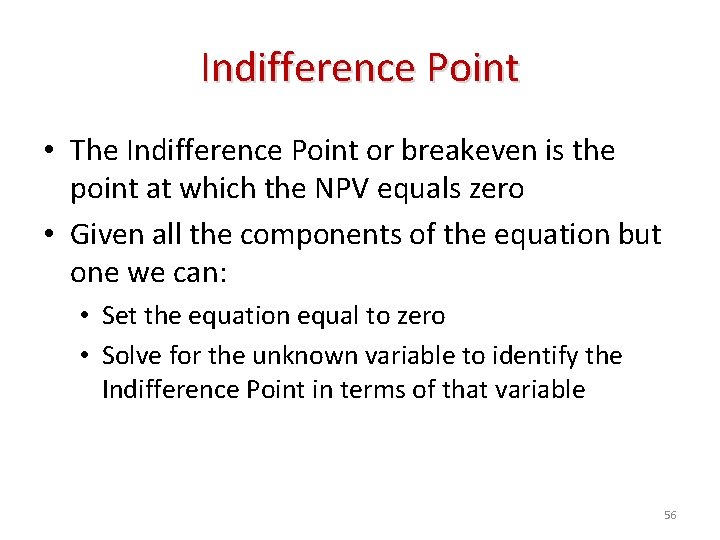 Indifference Point

• The Indifference Point or breakeven is the point at which the NPV equals zero

• Given all the components of the equation but one we can:

• Set the equation equal to zero

• Solve for the unknown variable to identify the Indifference Point in terms of that variable

56